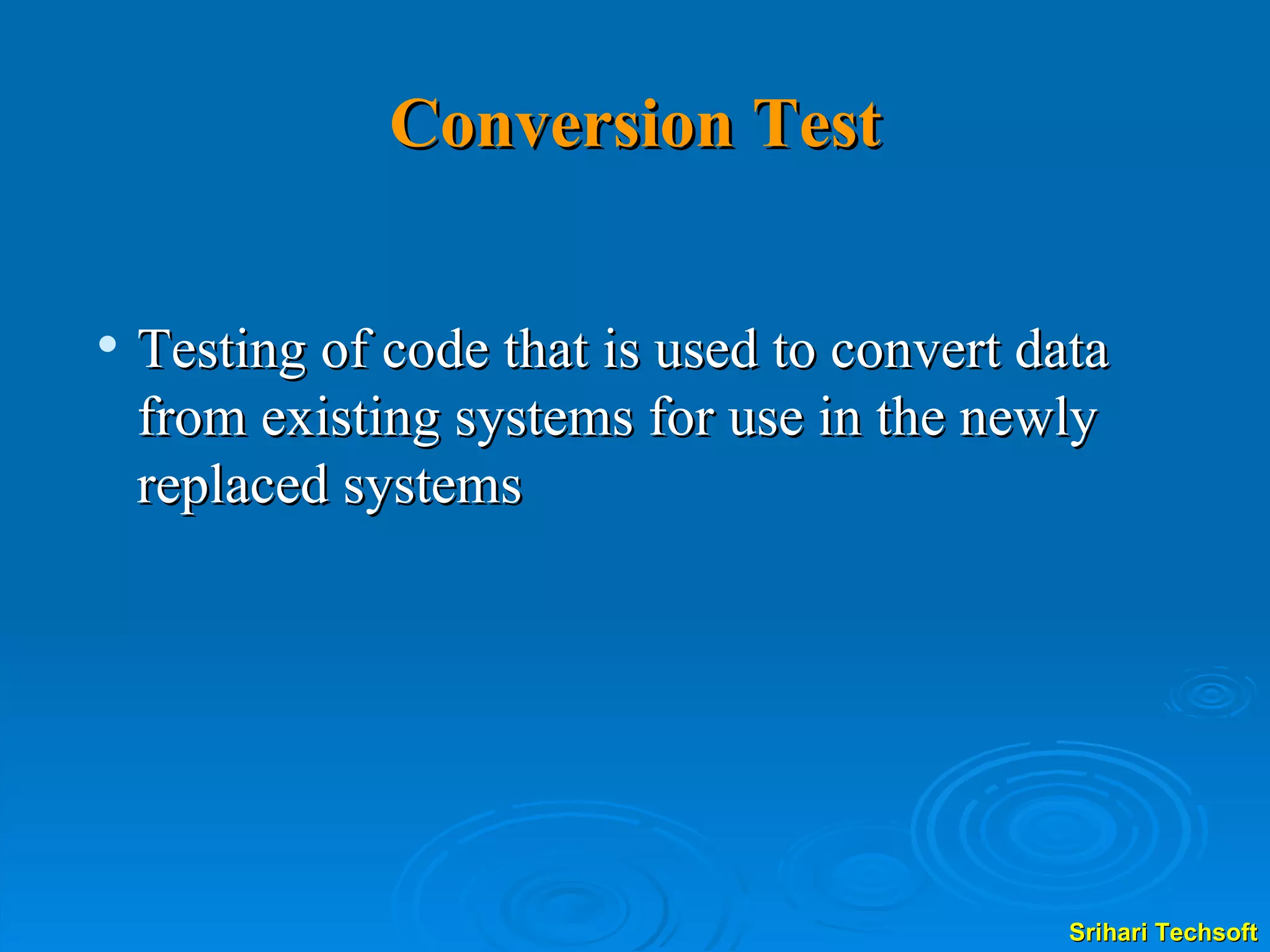 Conversion Test

• Testing of code that is used to convert data from existing systems for use in the newly replaced systems

Srihari Techsoft